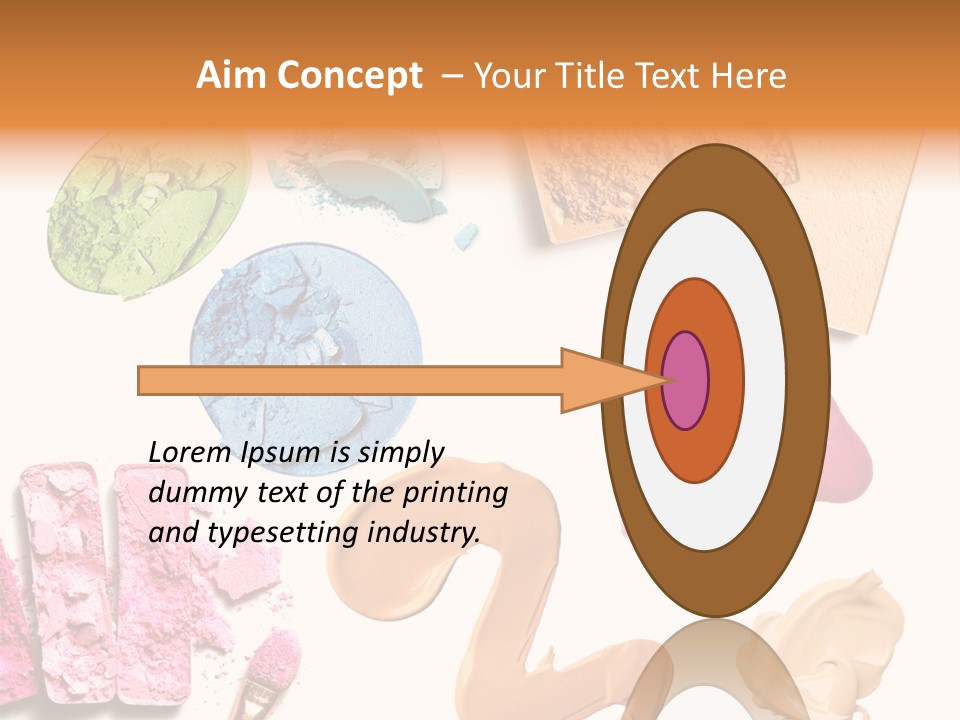 Aim Concept – Your Title Text Here

Lorem Ipsum is simply dummy text of the printing and typesetting industry.